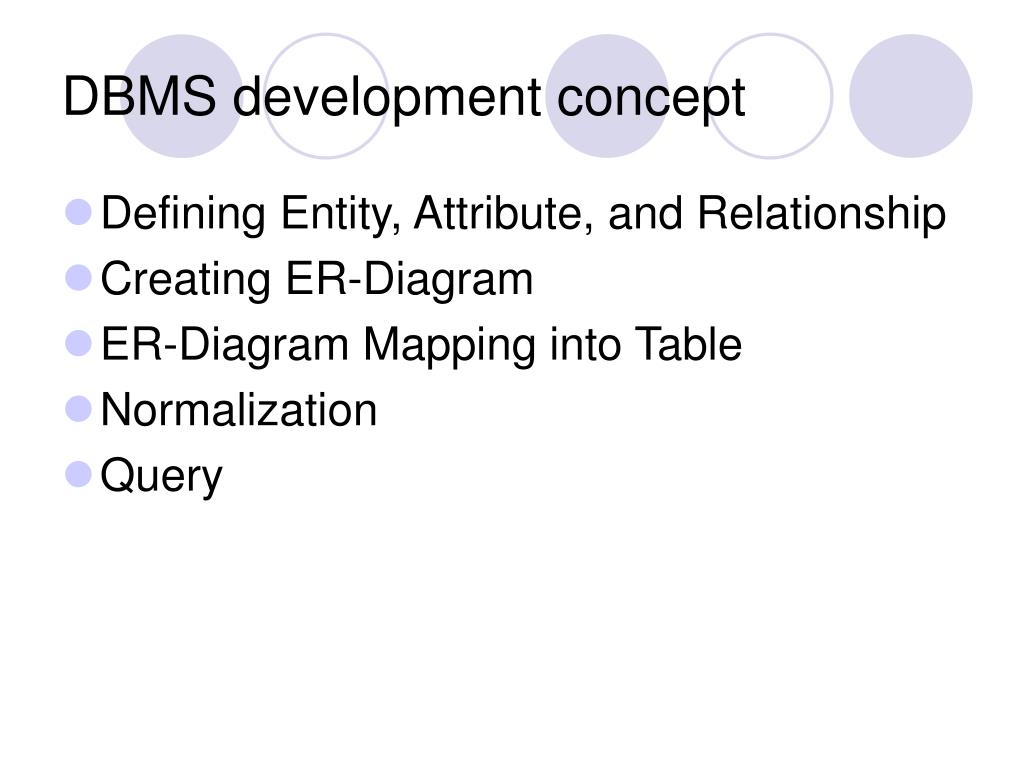 DBMS development concept

- Defining Entity, Attribute, and Relationship
- Creating ER-Diagram
- ER-Diagram Mapping into Table
- Normalization
- Query